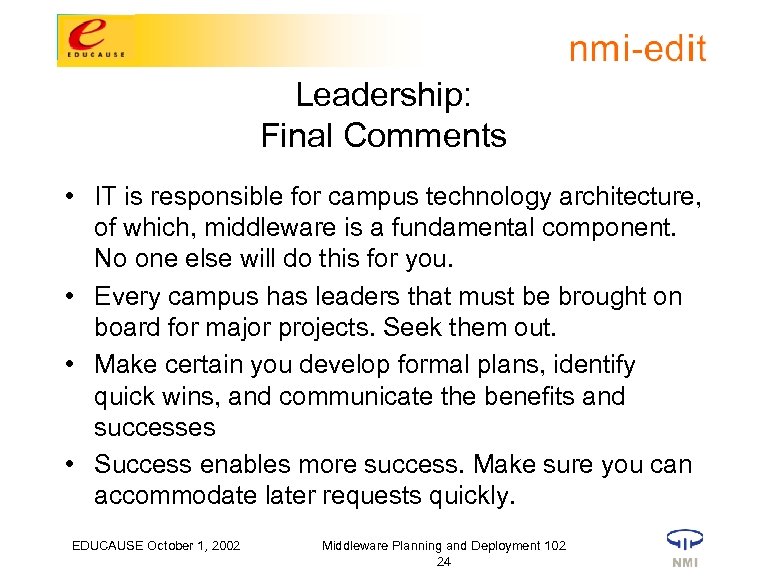 e
EDUCAUSE

nmi-edit

Leadership:
Final Comments

• IT is responsible for campus technology architecture, of which, middleware is a fundamental component. No one else will do this for you.
• Every campus has leaders that must be brought on board for major projects. Seek them out.
• Make certain you develop formal plans, identify quick wins, and communicate the benefits and successes
• Success enables more success. Make sure you can accommodate later requests quickly.

EDUCAUSE October 1, 2002

Middleware Planning and Deployment 102
24

NMI